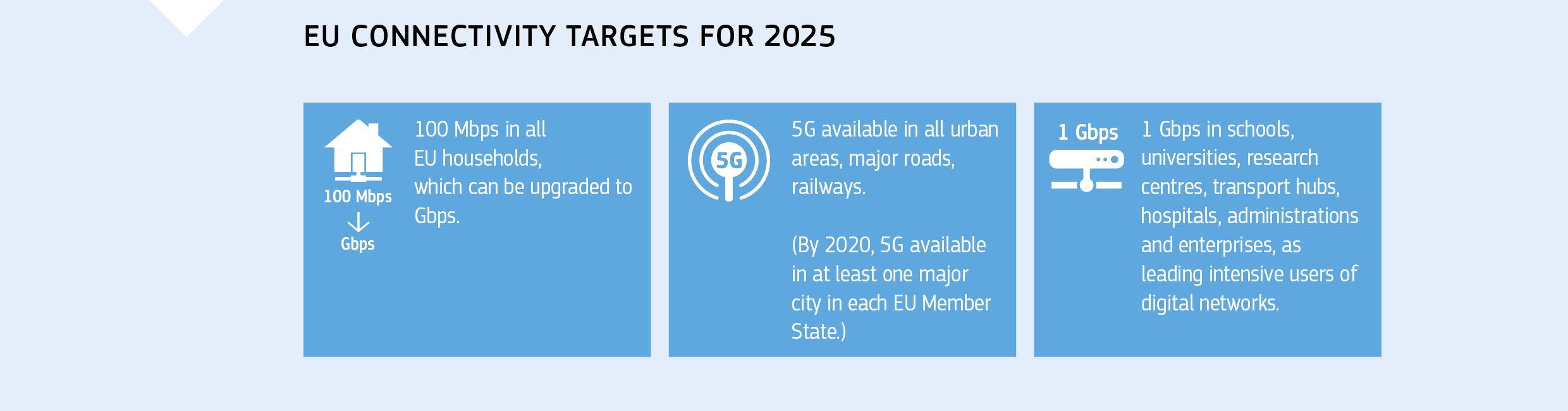 EU CONNECTIVITY TARGETS FOR 2025

100 Mbps
Gbps

100 Mbps in all EU households, which can be upgraded to Gbps.

5G

5G available in all urban areas, major roads, railways.

(By 2020, 5G available in at least one major city in each EU Member State.)

1 Gbps

1 Gbps in schools, universities, research centres, transport hubs, hospitals, administrations and enterprises, as leading intensive users of digital networks.